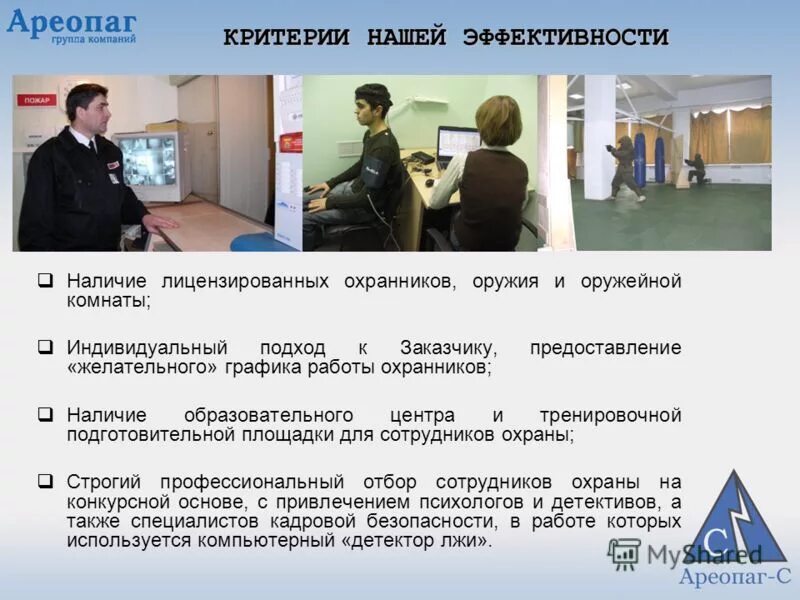 Ареопаг
группа компаний

КРИТЕРИИ НАШЕЙ ЭФФЕКТИВНОСТИ

ПОЖАР

❑ Наличие лицензированных охранников, оружия и оружейной комнаты;

❑ Индивидуальный подход к Заказчику, предоставление «желательного» графика работы охранников;

❑ Наличие образовательного центра и тренировочной подготовительной площадки для сотрудников охраны;

❑ Строгий профессиональный отбор сотрудников охраны на конкурсной основе, с привлечением психологов и детективов, а также специалистов кадровой безопасности, в работе которых используется компьютерный «детектор лжи».

MyShared

С
Ареопаг-С